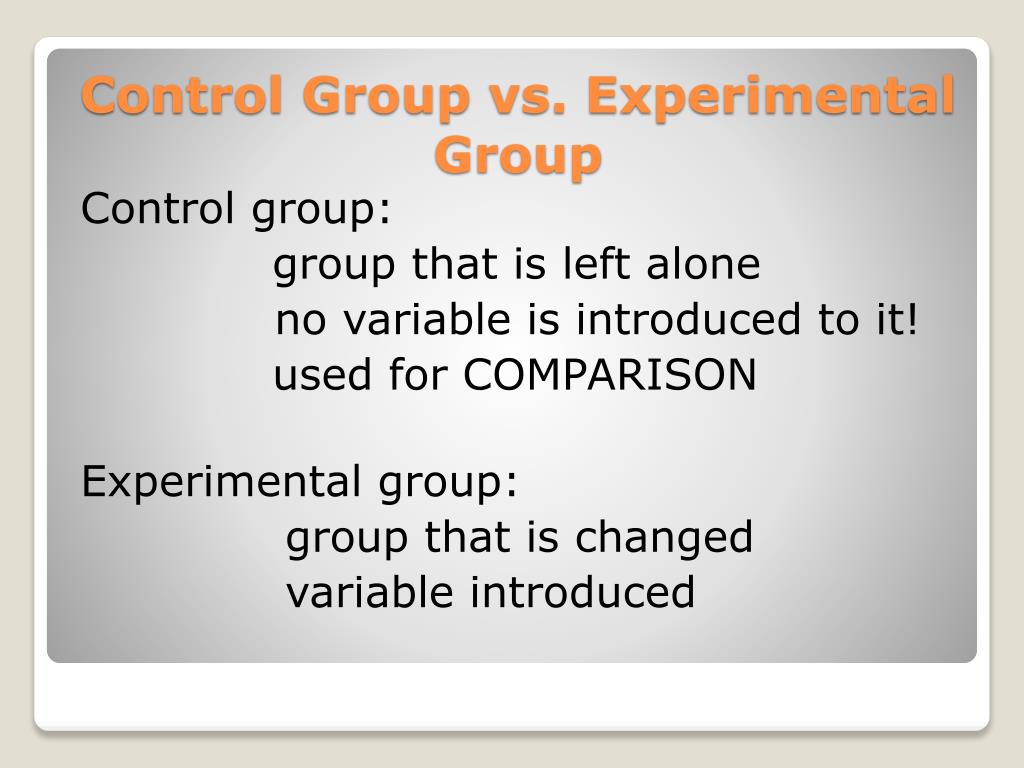 Control Group vs. Experimental Group

Control group:
group that is left alone
no variable is introduced to it!
used for COMPARISON

Experimental group:
group that is changed
variable introduced